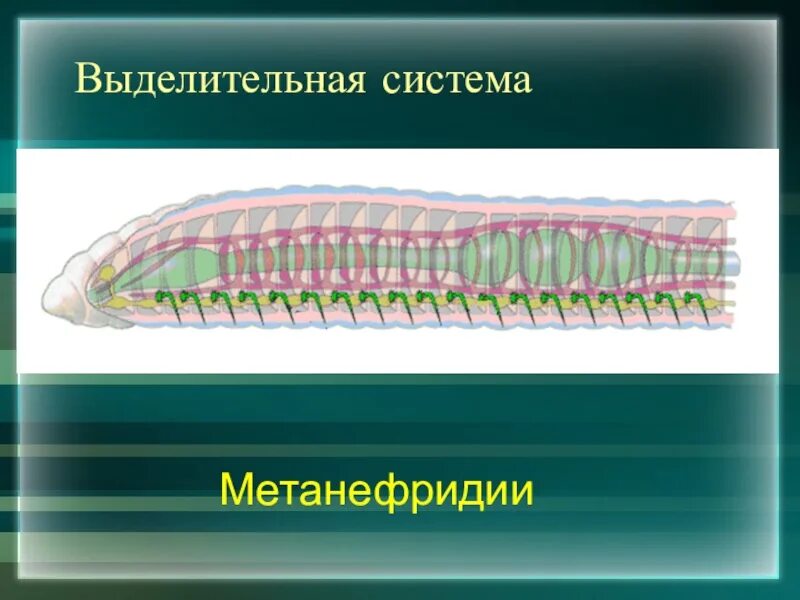 Выделительная система

Метанефридии